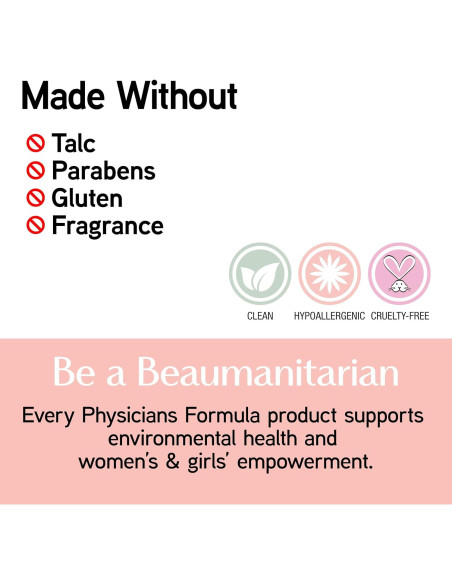 Made Without

Talc
Parabens
Gluten
Fragrance

CLEAN HYPOALLERGENIC CRUELTY-FREE

Be a Beaumanitarian

Every Physicians Formula product supports environmental health and women's & girls' empowerment.